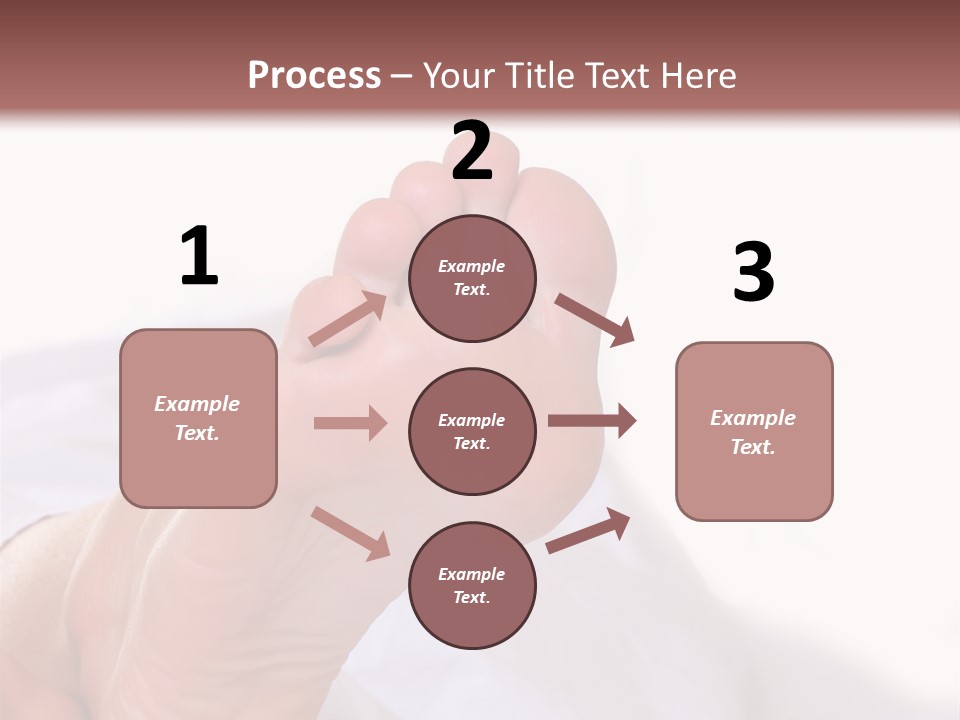 Process – Your Title Text Here

1

Example Text.

2

Example Text.

Example Text.

Example Text.

3

Example Text.